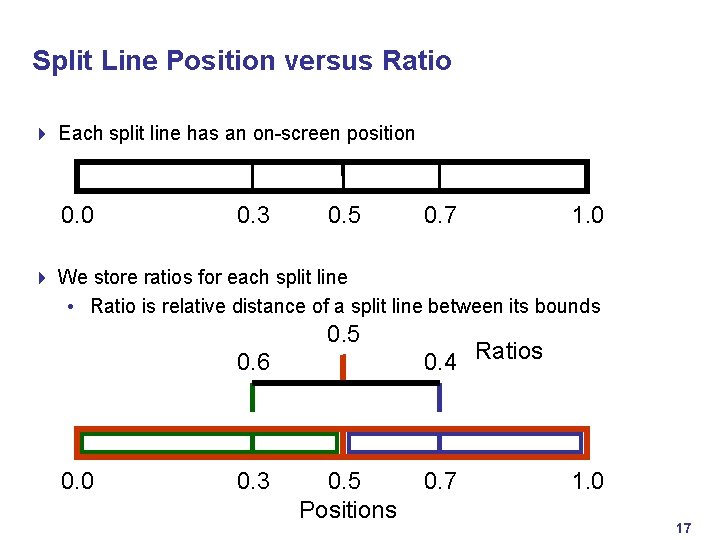 Split Line Position versus Ratio

Each split line has an on-screen position

0.0 0.3 0.5 0.7 1.0

We store ratios for each split line

• Ratio is relative distance of a split line between its bounds

0.5

0.6 0.4 Ratios

0.0 0.3 0.5 0.7 1.0

Positions

17